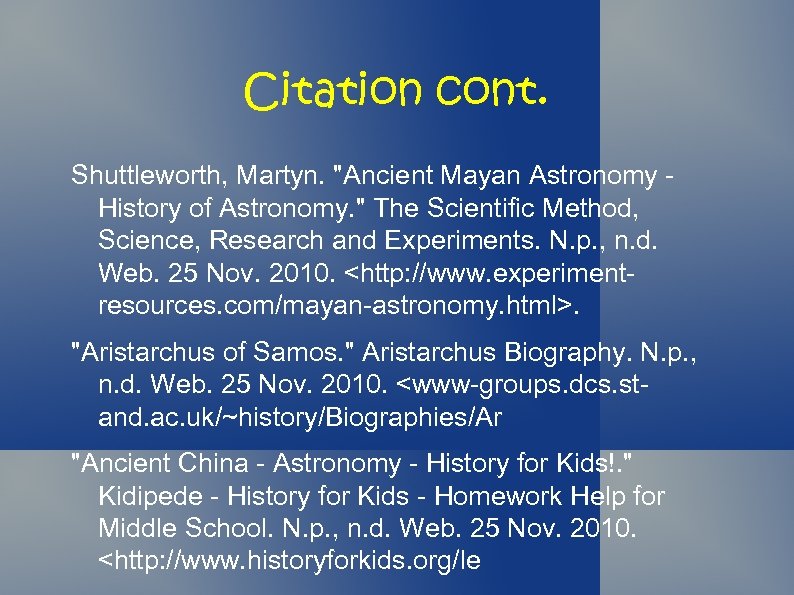 Citation cont.

Shuttleworth, Martyn. "Ancient Mayan Astronomy - History of Astronomy." The Scientific Method, Science, Research and Experiments. N.p., n.d. Web. 25 Nov. 2010. <http://www.experiment-resources.com/mayan-astronomy.html>.

"Aristarchus of Samos." Aristarchus Biography. N.p., n.d. Web. 25 Nov. 2010. <www-groups.dcs.st-and.ac.uk/~history/Biographies/Ar

"Ancient China - Astronomy - History for Kids!." Kidipede - History for Kids - Homework Help for Middle School. N.p., n.d. Web. 25 Nov. 2010. <http://www.historyforkids.org/le